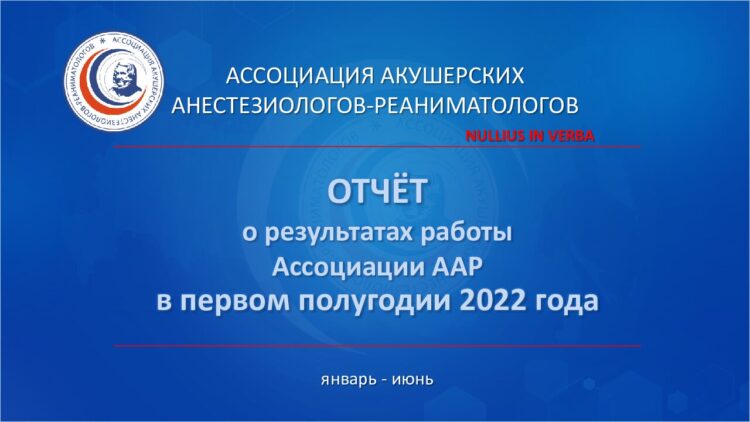 АССОЦИАЦИЯ АКУШЕРСКИХ АНЕСТЕЗИОЛОГОВ-РЕАНИМАТОЛОГОВ

АССОЦИАЦИЯ АКУШЕРСКИХ АНЕСТЕЗИОЛОГОВ-РЕАНИМАТОЛОГОВ

NULLIUS IN VERBA

ОТЧЁТ
о результатах работы
Ассоциации ААР
в первом полугодии 2022 года

январь - июнь